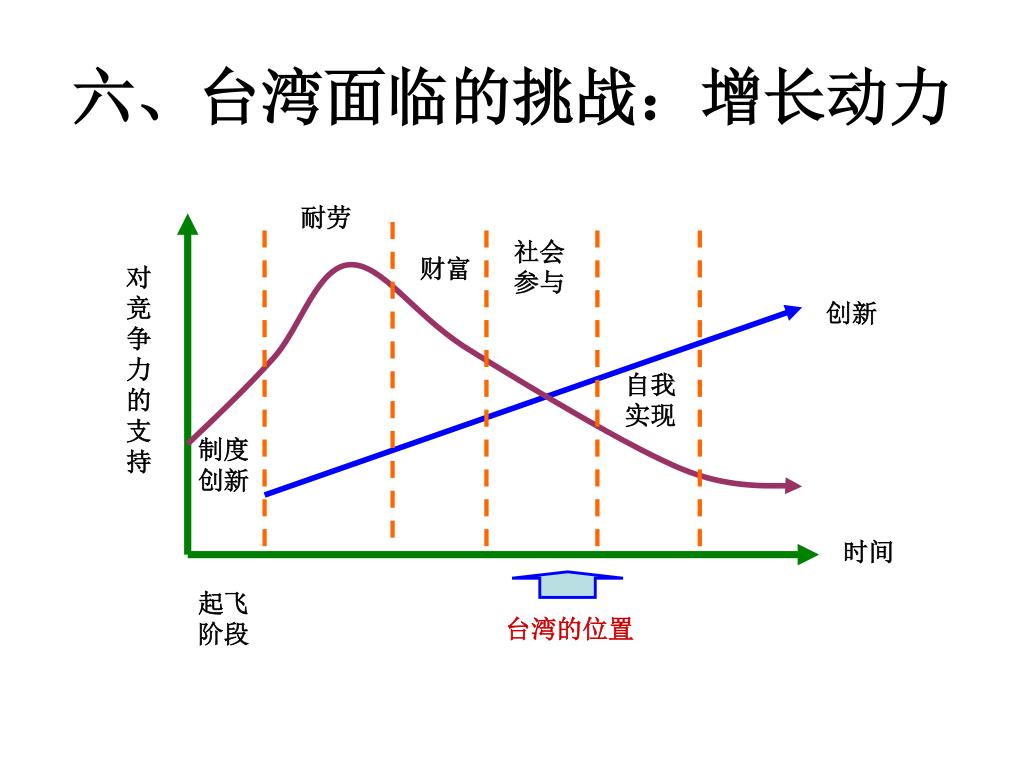 六、台湾面临的挑战：增长动力

对竞争力的支持

耐劳

财富

社会参与

创新

自我实现

制度创新

时间

起飞阶段

台湾的位置